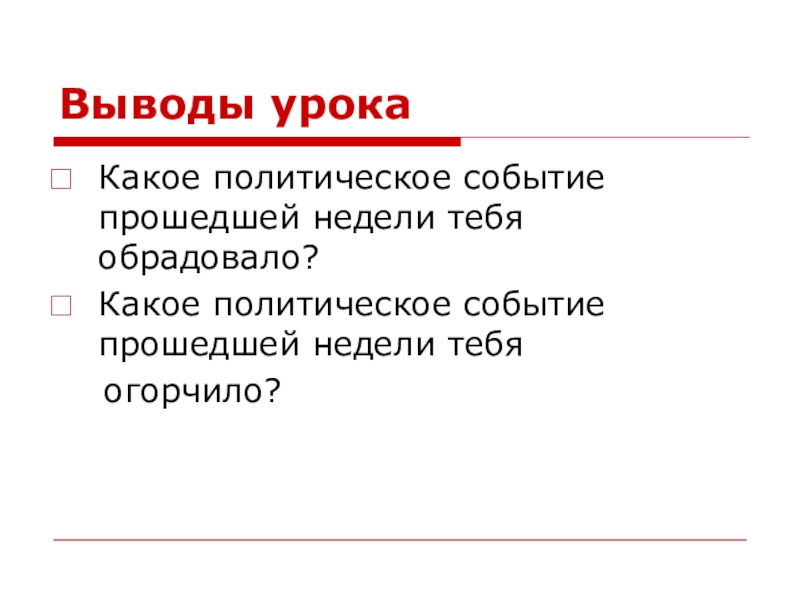 Выводы урока

Какое политическое событие прошедшей недели тебя обрадовало?

Какое политическое событие прошедшей недели тебя огорчило?